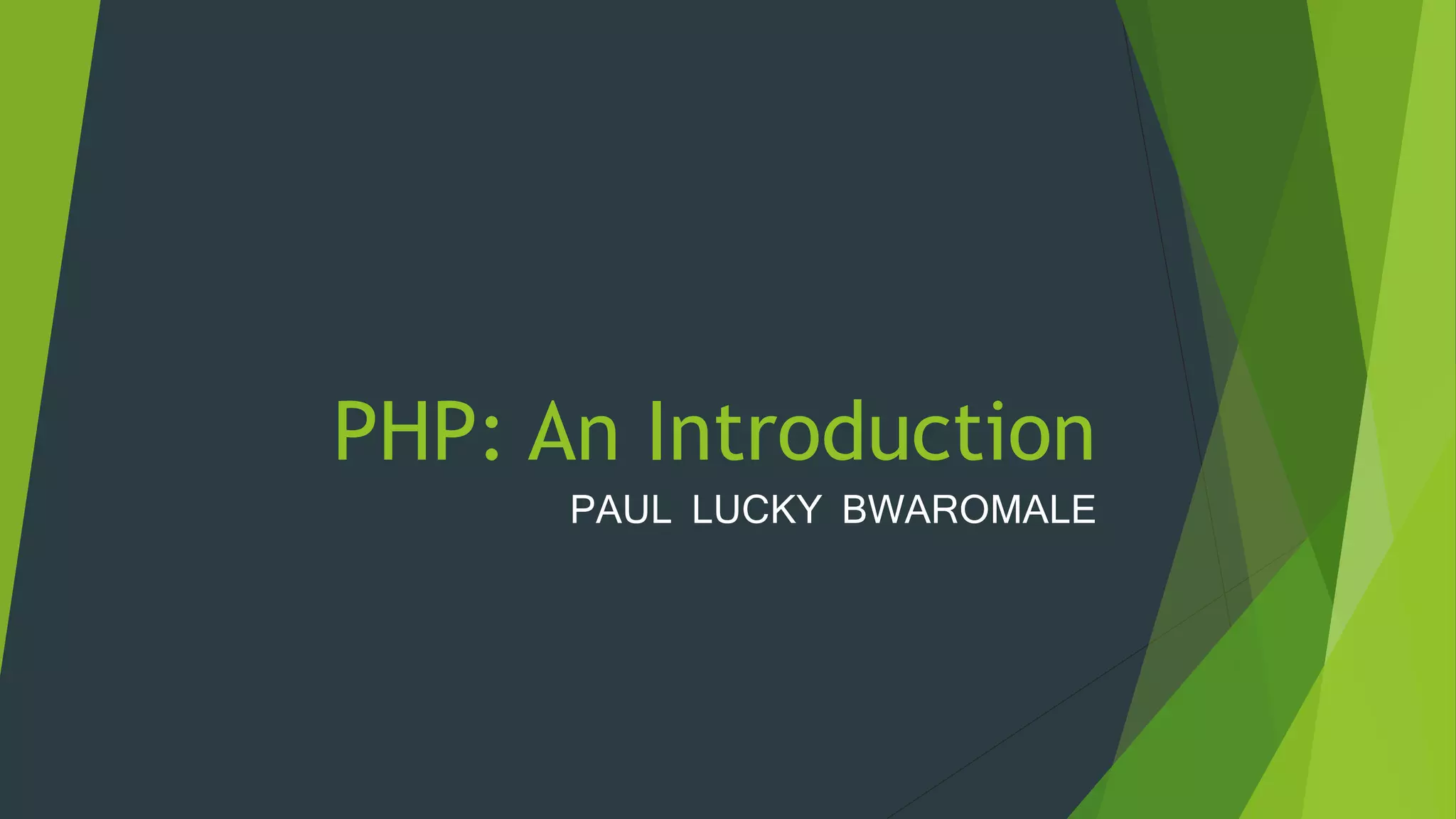 PHP: An Introduction

PAUL LUCKY BWAROMALE